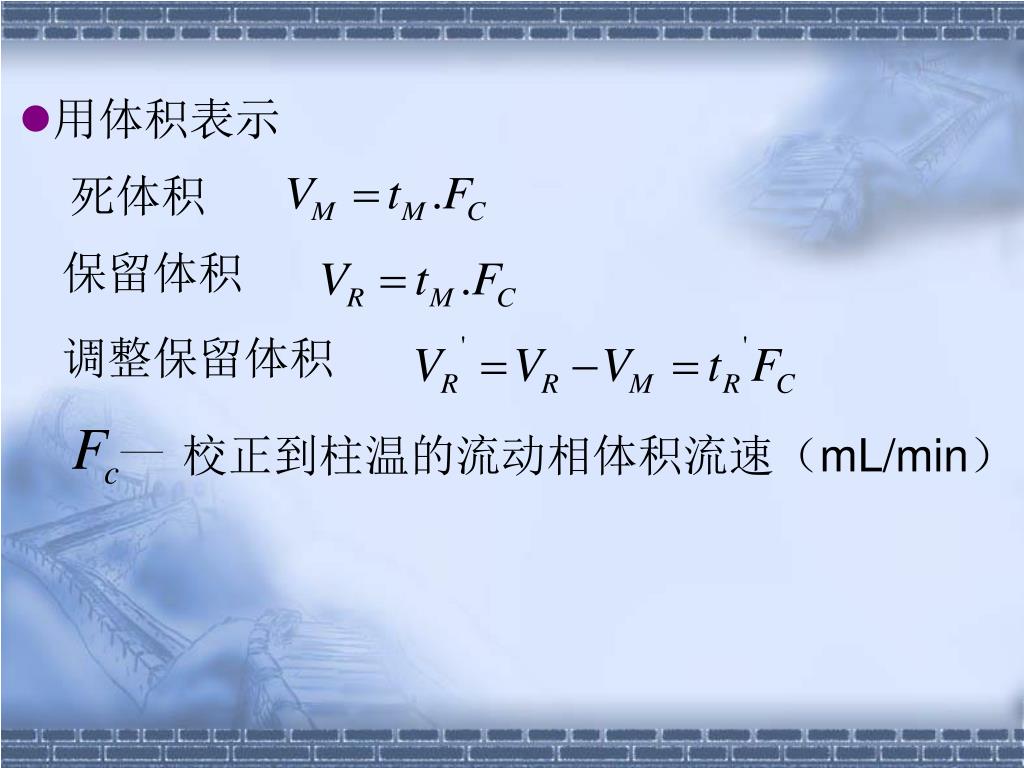 ●用体积表示

死体积 $V_M = t_M . F_C$

保留体积 $V_R = t_M . F_C$

调整保留体积 $V_R^{'} = V_R - V_M = t_R^{'} F_C$

$F_c$— 校正到柱温的流动相体积流速（mL/min）